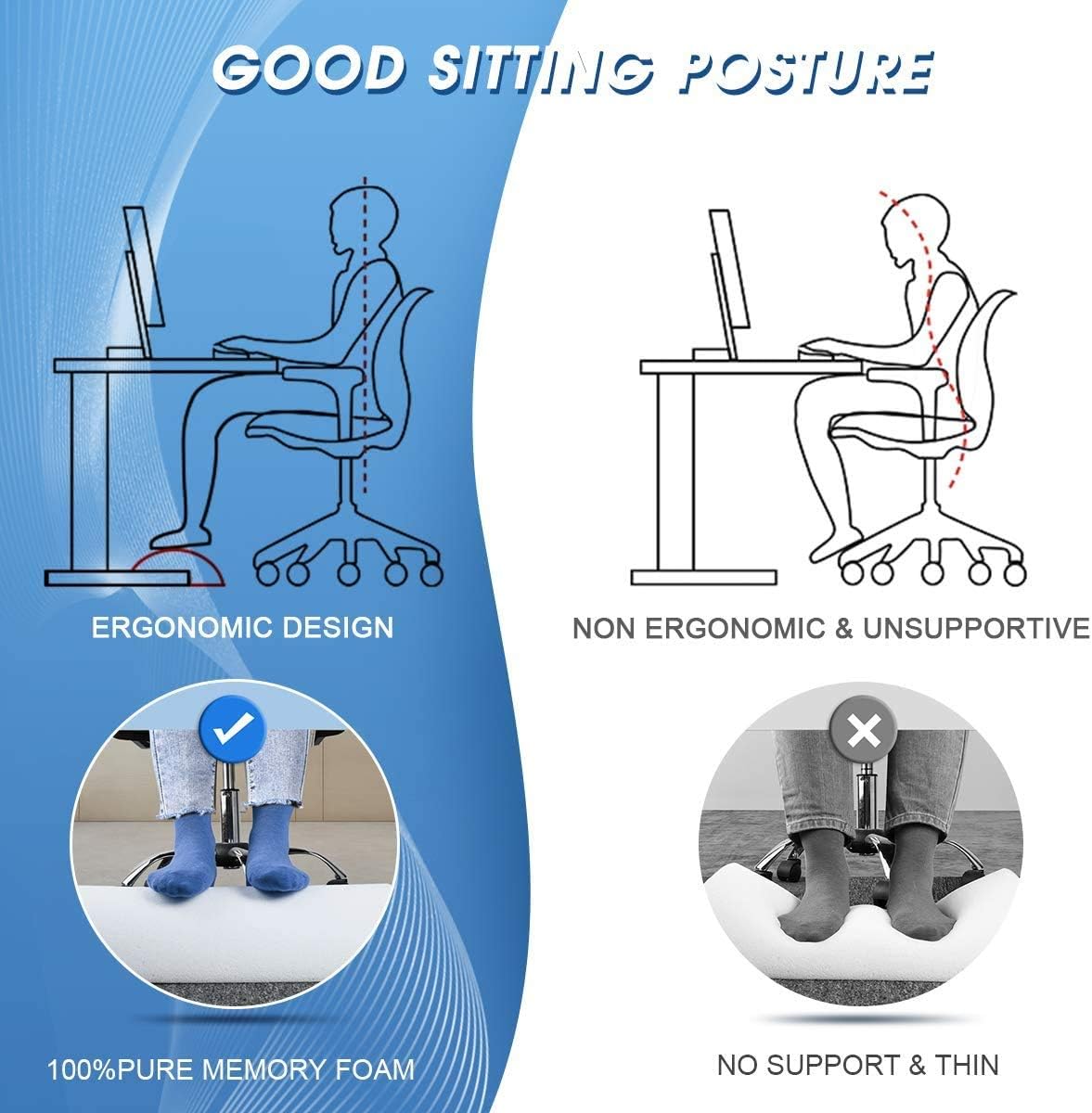 GOOD SITTING POSTURE

ERGONOMIC DESIGN

NON ERGONOMIC & UNSUPPORTIVE

100%PURE MEMORY FOAM

NO SUPPORT & THIN